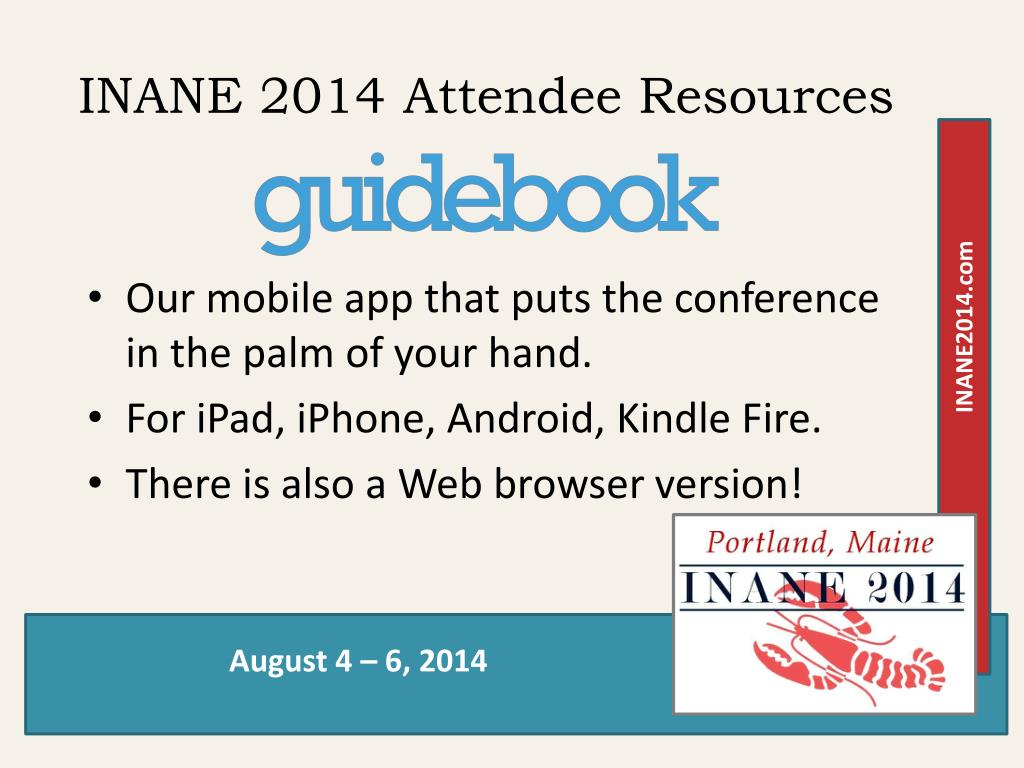 INANE 2014 Attendee Resources

guidebook

• Our mobile app that puts the conference in the palm of your hand.
• For iPad, iPhone, Android, Kindle Fire.
• There is also a Web browser version!

INANE2014.com

Portland, Maine
INANE 2014

August 4 – 6, 2014